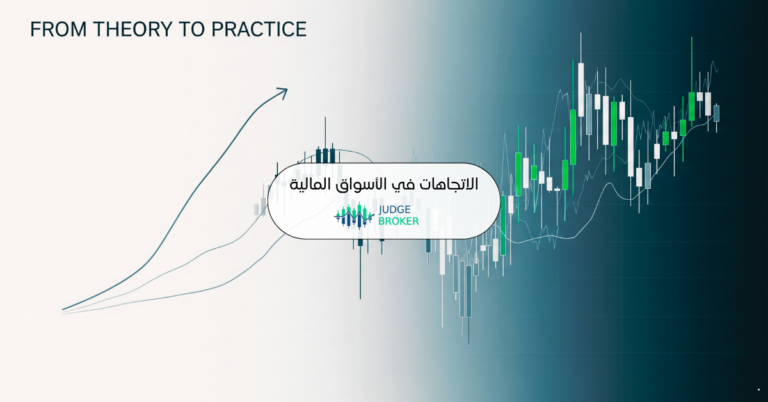 FROM THEORY TO PRACTICE

الاتجاهات في الأسواق المالية

JUDGE
BROKER